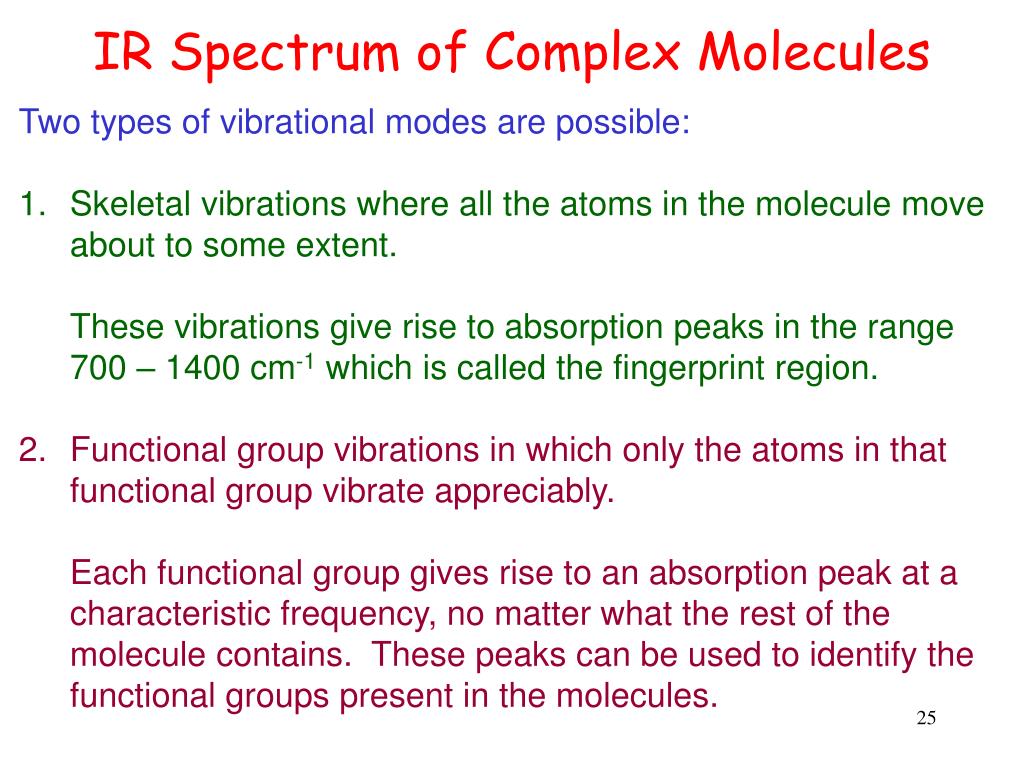 IR Spectrum of Complex Molecules

Two types of vibrational modes are possible:

1. Skeletal vibrations where all the atoms in the molecule move about to some extent.

These vibrations give rise to absorption peaks in the range 700 – 1400 $cm^{-1}$ which is called the fingerprint region.

2. Functional group vibrations in which only the atoms in that functional group vibrate appreciably.

Each functional group gives rise to an absorption peak at a characteristic frequency, no matter what the rest of the molecule contains. These peaks can be used to identify the functional groups present in the molecules.

25